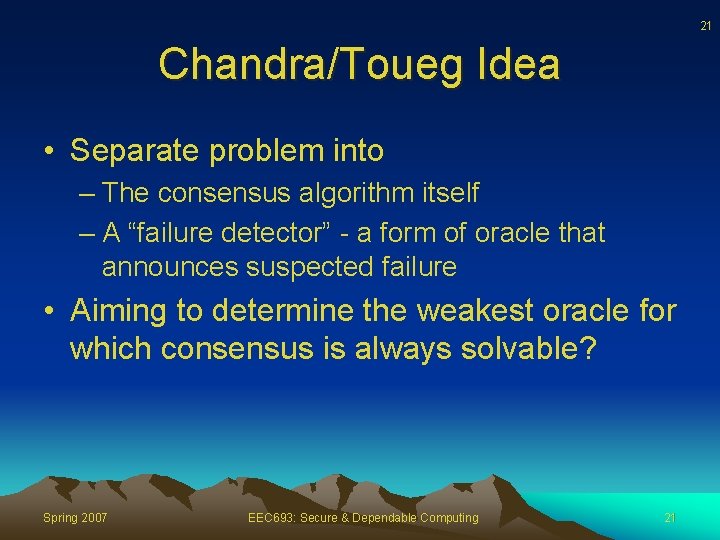 21

Chandra/Toueg Idea

• Separate problem into
– The consensus algorithm itself
– A “failure detector” - a form of oracle that announces suspected failure

• Aiming to determine the weakest oracle for which consensus is always solvable?

Spring 2007 EEC693: Secure & Dependable Computing 21